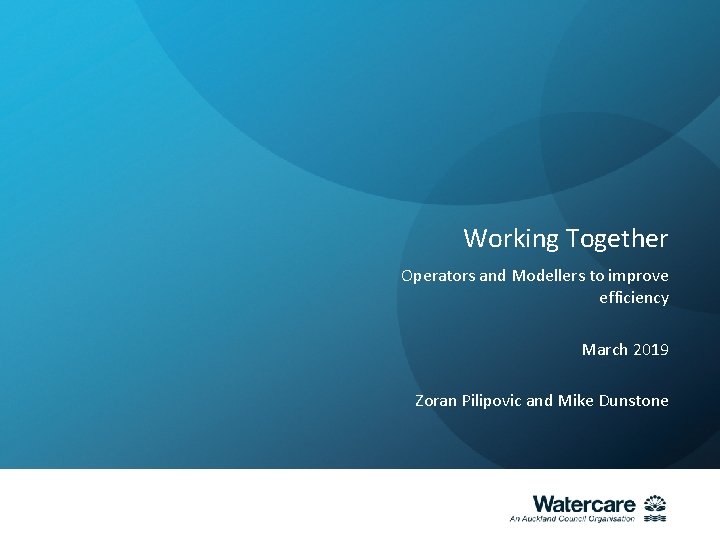 Working Together

Operators and Modellers to improve efficiency

March 2019

Zoran Pilipovic and Mike Dunstone

Watercare
An Auckland Council Organisation